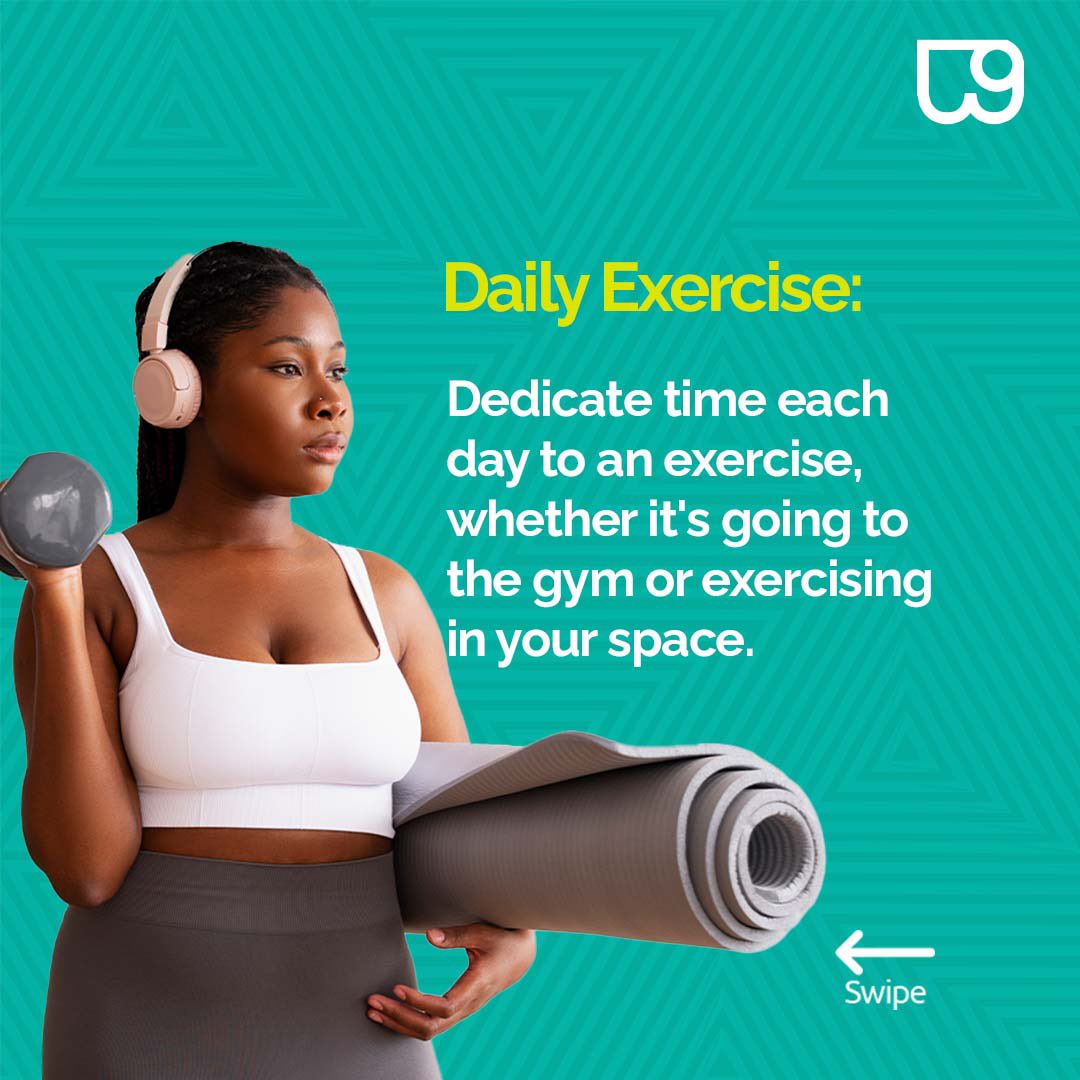 U9

Daily Exercise:

Dedicate time each day to an exercise, whether it's going to the gym or exercising in your space.

Swipe